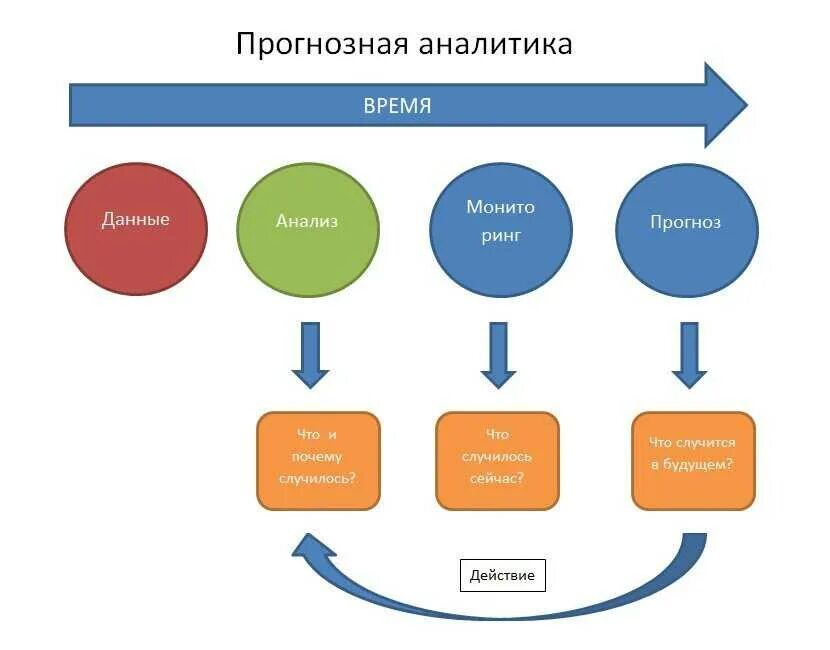 Прогнозная аналитика

ВРЕМЯ

Данные

Анализ

Монито ринг

Прогноз

Что и почему случилось?

Что случилось сейчас?

Что случится в будущем?

Действие